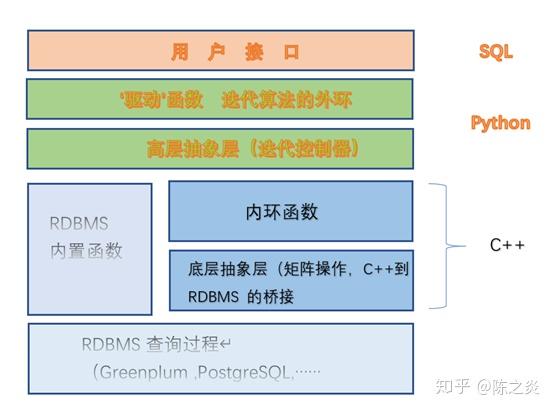 用 户 接 口

SQL

'驱动'函数 迭代算法的外环

Python

高层抽象层（迭代控制器）

RDBMS 内置函数

内环函数

底层抽象层（矩阵操作，C++到 RDBMS 的桥接

C++

RDBMS 查询过程↵
（Greenplum ,PostgreSQL,……

知乎 @陈之炎